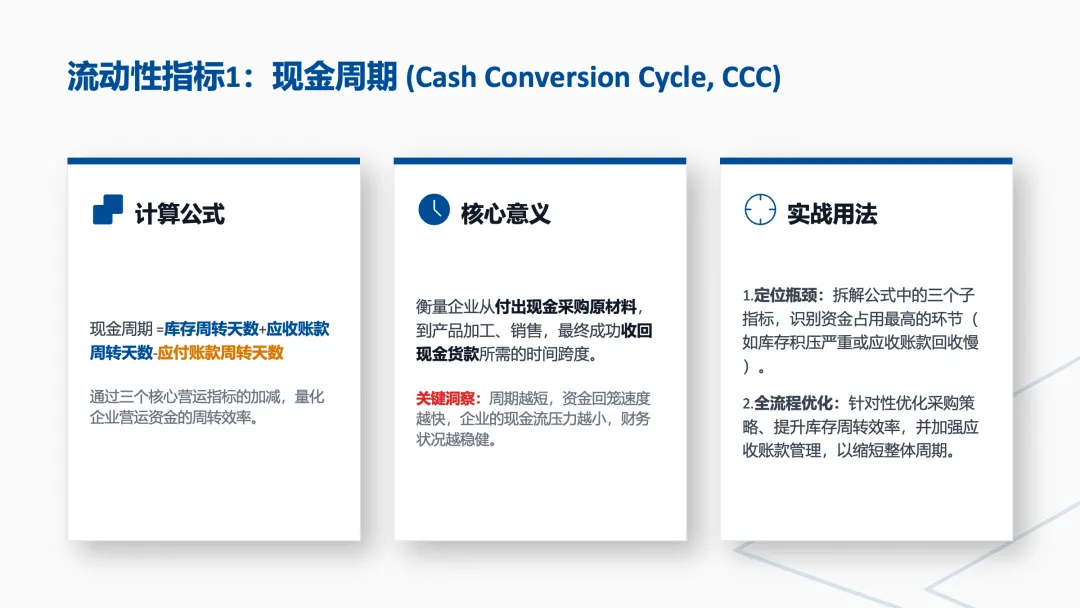 流动性指标1：现金周期 (Cash Conversion Cycle, CCC)

计算公式

现金周期 =库存周转天数+应收账款周转天数-应付账款周转天数

通过三个核心营运指标的加减，量化企业营运资金的周转效率。

核心意义

衡量企业从付出现金采购原材料，到产品加工、销售，最终成功收回现金货款所需的时间跨度。

关键洞察：周期越短，资金回笼速度越快，企业的现金流压力越小，财务状况越稳健。

实战用法

1.定位瓶颈：拆解公式中的三个子指标，识别资金占用最高的环节（如库存积压严重或应收账款回收慢）。

2.全流程优化：针对性优化采购策略、提升库存周转效率，并加强应收账款管理，以缩短整体周期。